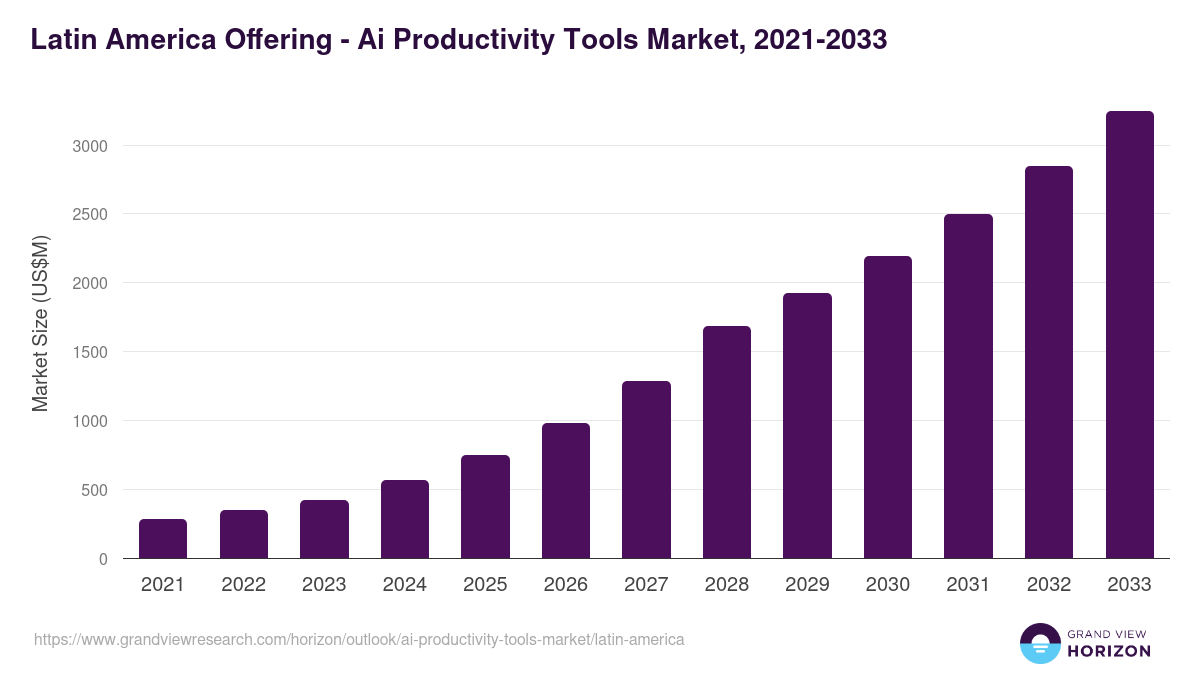 Latin America Offering - Ai Productivity Tools Market, 2021-2033

Market Size (US$M)

3000
2500
2000
1500
1000
500
0

2021 2022 2023 2024 2025 2026 2027 2028 2029 2030 2031 2032 2033

https://www.grandviewresearch.com/horizon/outlook/ai-productivity-tools-market/latin-america

GRAND VIEW HORIZON